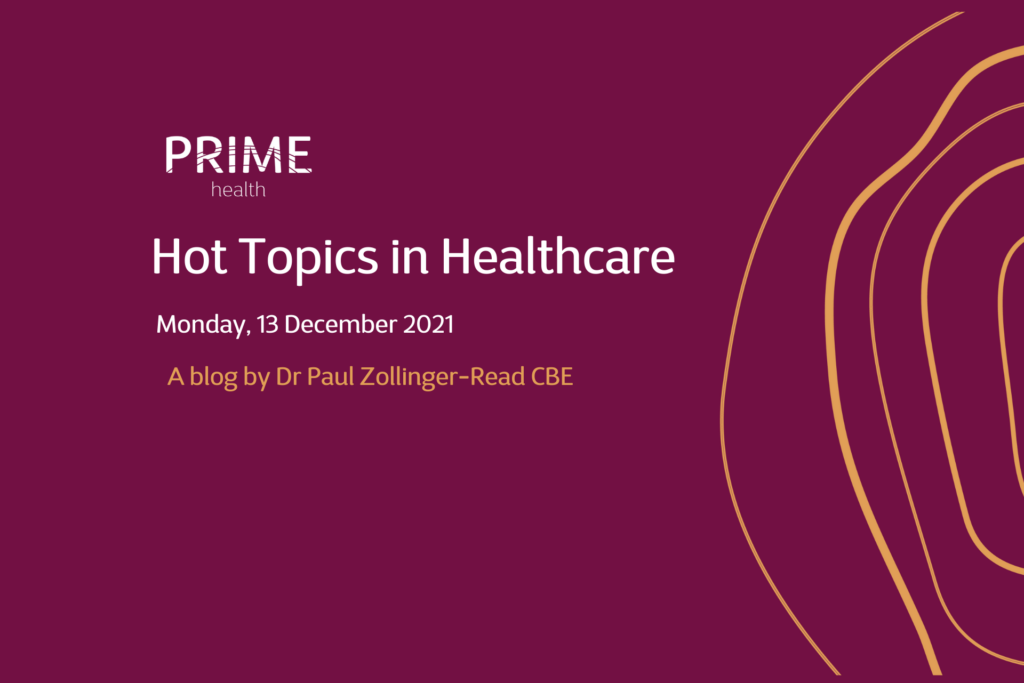 PRIME
health

Hot Topics in Healthcare

Monday, 13 December 2021

A blog by Dr Paul Zollinger-Read CBE